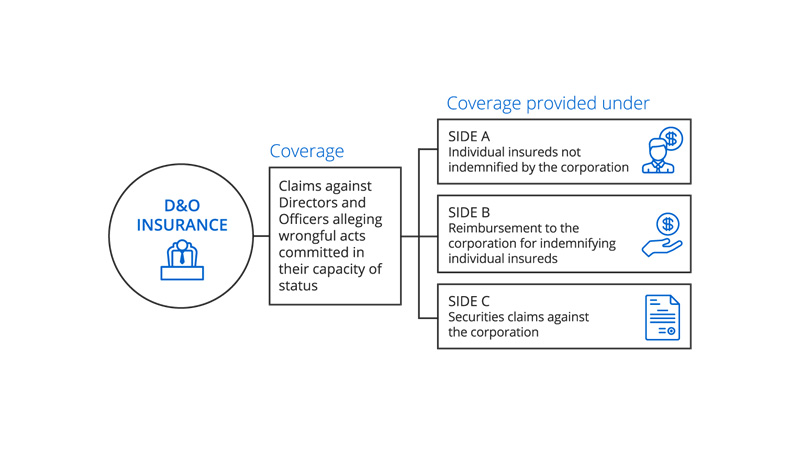 D&O
INSURANCE

Coverage

Claims against Directors and Officers alleging wrongful acts committed in their capacity of status

Coverage provided under

SIDE A
Individual insureds not indemnified by the corporation

SIDE B
Reimbursement to the corporation for indemnifying individual insureds

SIDE C
Securities claims against the corporation